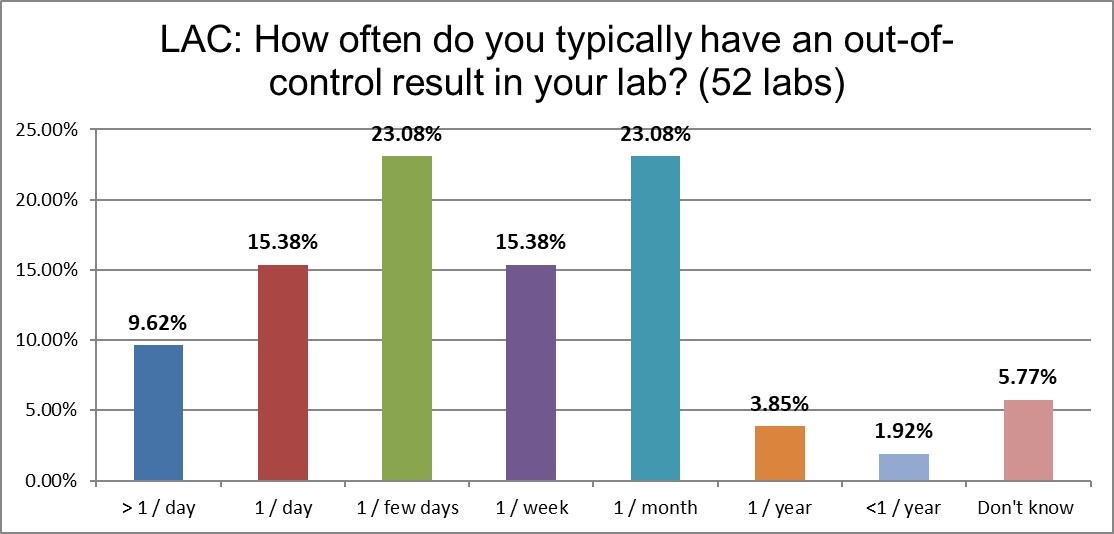 LAC: How often do you typically have an out-of-control result in your lab? (52 labs)

25.00%
20.00%
15.00%
10.00%
5.00%
0.00%

9.62%
15.38%
23.08%
15.38%
23.08%
3.85%
1.92%
5.77%

> 1 / day
1 / day
1 / few days
1 / week
1 / month
1 / year
<1 / year
Don't know